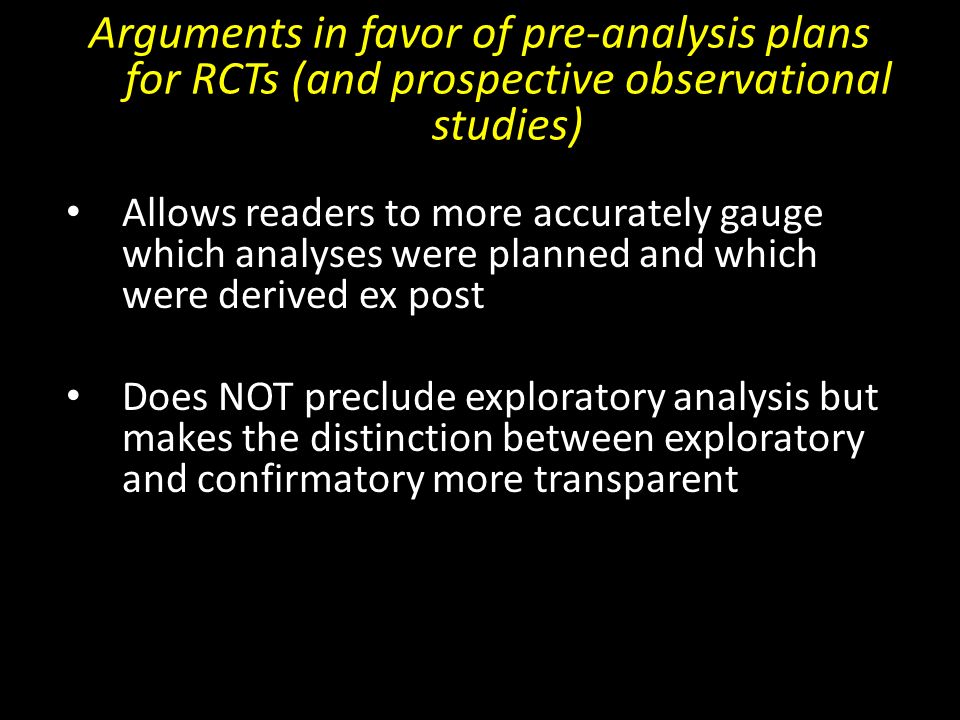 Arguments in favor of pre-analysis plans for RCTs (and prospective observational studies)

• Allows readers to more accurately gauge which analyses were planned and which were derived ex post

• Does NOT preclude exploratory analysis but makes the distinction between exploratory and confirmatory more transparent